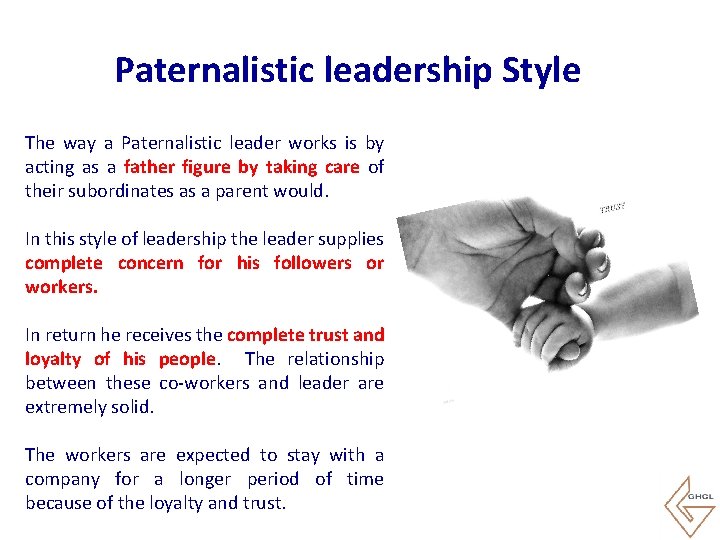 Paternalistic leadership Style

The way a Paternalistic leader works is by acting as a father figure by taking care of their subordinates as a parent would.

In this style of leadership the leader supplies complete concern for his followers or workers.

In return he receives the complete trust and loyalty of his people. The relationship between these co-workers and leader are extremely solid.

The workers are expected to stay with a company for a longer period of time because of the loyalty and trust.

TRUST

GHCL